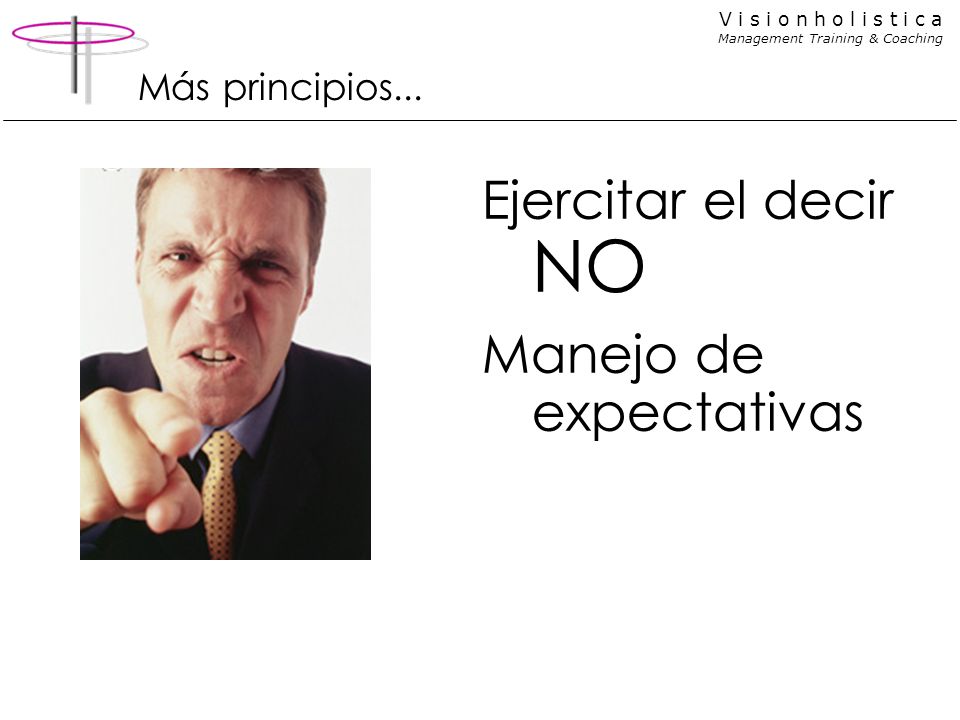 Visionholistica
Management Training & Coaching

Más principios...

Ejercitar el decir NO

Manejo de expectativas